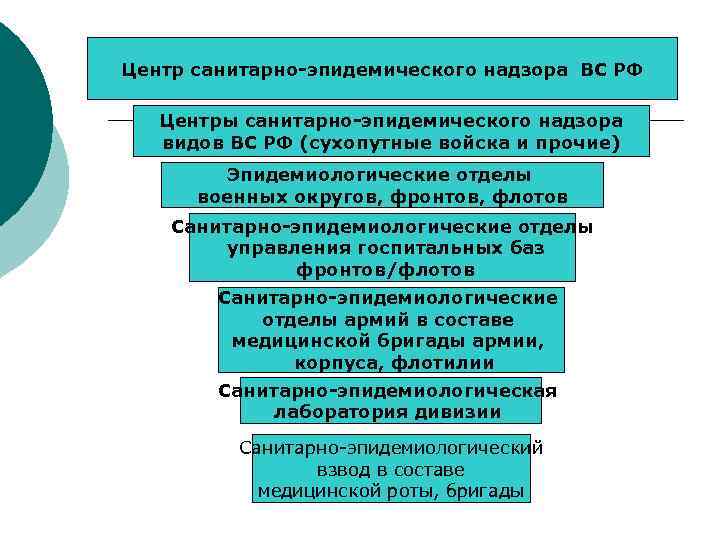 Центр санитарно-эпидемического надзора ВС РФ

Центры санитарно-эпидемического надзора видов ВС РФ (сухопутные войска и прочие)

Эпидемиологические отделы военных округов, фронтов, флотов

Санитарно-эпидемиологические отделы управления госпитальных баз фронтов/флотов

Санитарно-эпидемиологические отделы армий в составе медицинской бригады армии, корпуса, флотилии

Санитарно-эпидемиологическая лаборатория дивизии

Санитарно-эпидемиологический взвод в составе медицинской роты, бригады